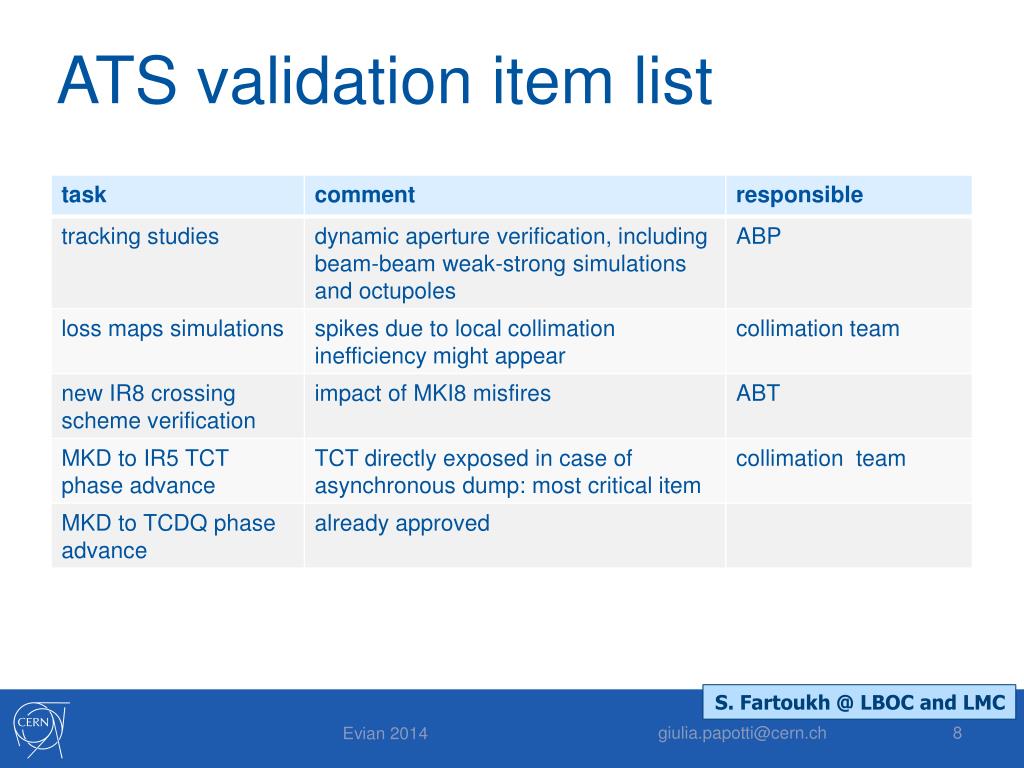 ATS validation item list

| task | comment | responsible |
|---|---|---|
| tracking studies | dynamic aperture verification, including beam-beam weak-strong simulations and octupoles | ABP |
| loss maps simulations | spikes due to local collimation inefficiency might appear | collimation team |
| new IR8 crossing scheme verification | impact of MKI8 misfires | ABT |
| MKD to IR5 TCT phase advance | TCT directly exposed in case of asynchronous dump: most critical item | collimation team |
| MKD to TCDQ phase advance | already approved | |

S. Fartoukh @ LBOC and LMC

CERN

Evian 2014

giulia.papotti@cern.ch

8